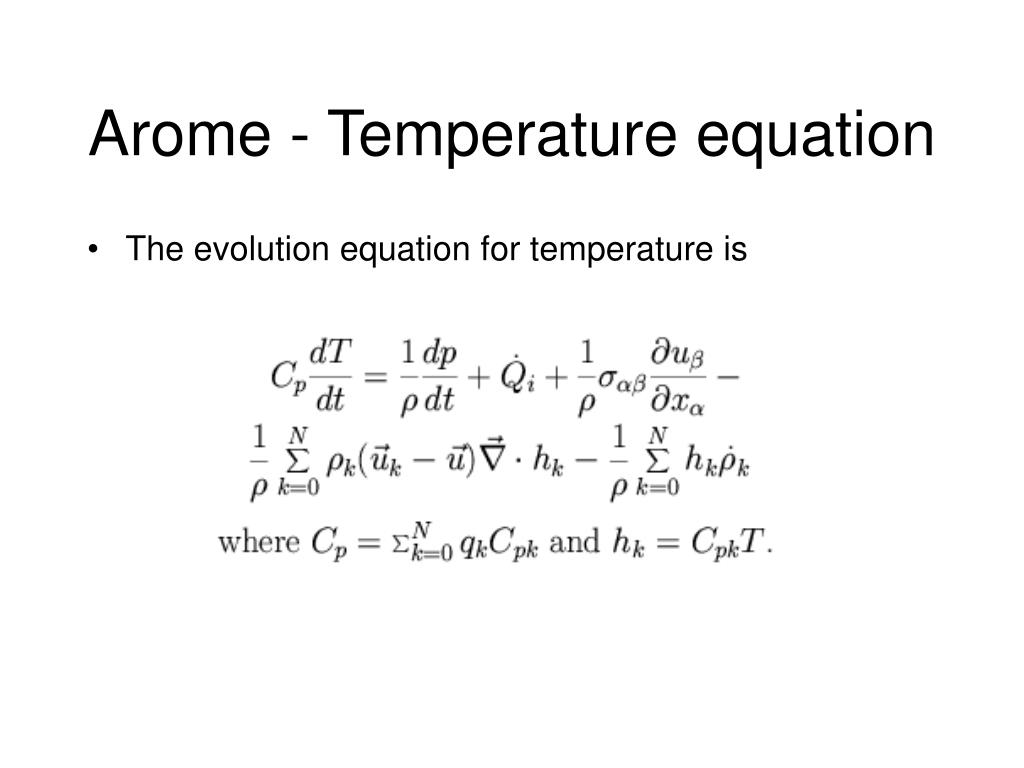 Arome - Temperature equation

• The evolution equation for temperature is

$C_p \frac{dT}{dt} = \frac{1}{\rho}\frac{dp}{dt} + \dot{Q}_i + \frac{1}{\rho}\sigma_{\alpha\beta}\frac{\partial u_\beta}{\partial x_\alpha} -$
$\frac{1}{\rho}\sum_{k=0}^{N} \rho_k(\vec{u}_k - \vec{u})\vec{\nabla} \cdot h_k - \frac{1}{\rho}\sum_{k=0}^{N} h_k\dot{\rho}_k$

where $C_p = \Sigma_{k=0}^{N} q_k C_{pk}$ and $h_k = C_{pk}T$.